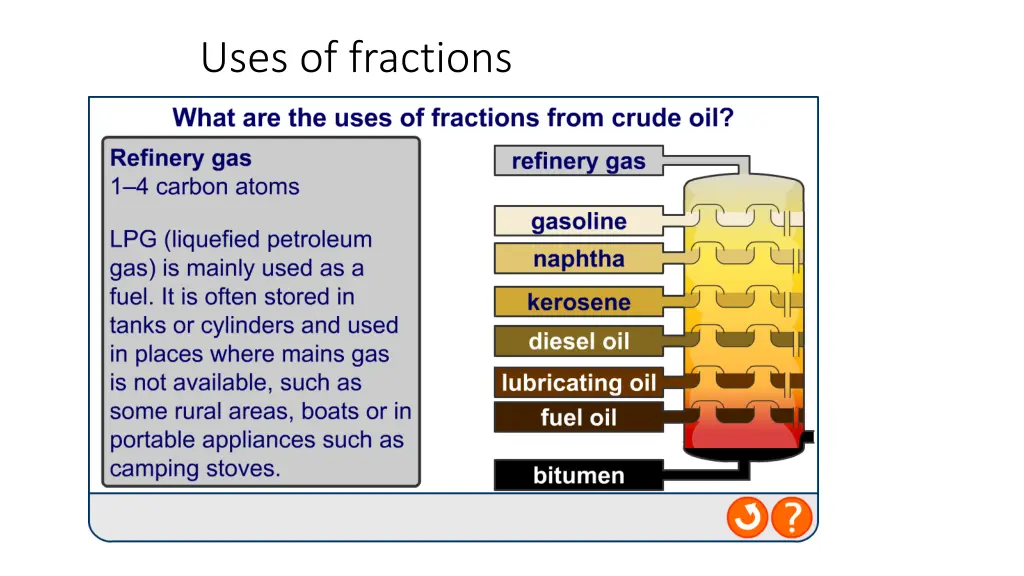 Uses of fractions

What are the uses of fractions from crude oil?

Refinery gas
1–4 carbon atoms

LPG (liquefied petroleum gas) is mainly used as a fuel. It is often stored in tanks or cylinders and used in places where mains gas is not available, such as some rural areas, boats or in portable appliances such as camping stoves.

refinery gas
gasoline
naphtha
kerosene
diesel oil
lubricating oil
fuel oil
bitumen

?